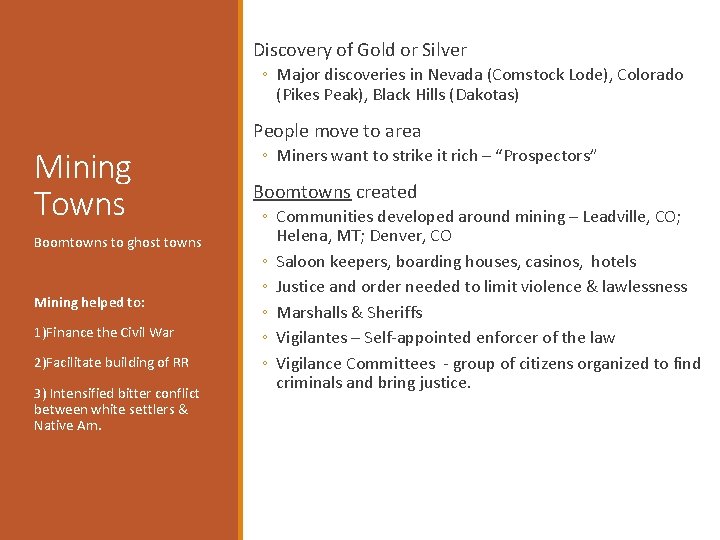 Mining Towns

Boomtowns to ghost towns

Mining helped to:

1)Finance the Civil War

2)Facilitate building of RR

3) Intensified bitter conflict between white settlers & Native Am.

Discovery of Gold or Silver

◦ Major discoveries in Nevada (Comstock Lode), Colorado (Pikes Peak), Black Hills (Dakotas)

People move to area

◦ Miners want to strike it rich – “Prospectors”

Boomtowns created

◦ Communities developed around mining – Leadville, CO; Helena, MT; Denver, CO

◦ Saloon keepers, boarding houses, casinos, hotels

◦ Justice and order needed to limit violence & lawlessness

◦ Marshalls & Sheriffs

◦ Vigilantes – Self-appointed enforcer of the law

◦ Vigilance Committees - group of citizens organized to find criminals and bring justice.